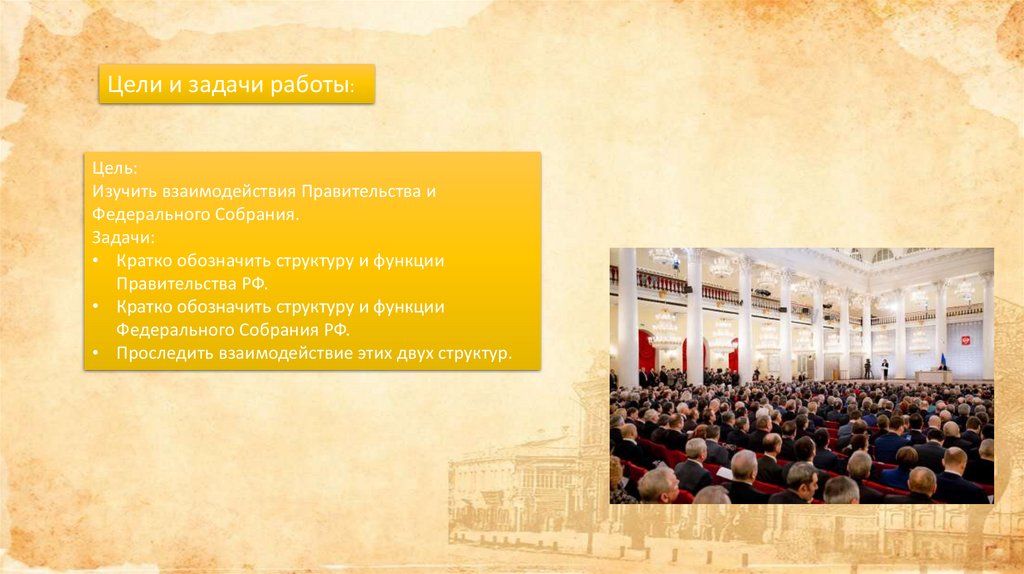 Цели и задачи работы:

Цель:
Изучить взаимодействия Правительства и Федерального Собрания.
Задачи:
• Кратко обозначить структуру и функции Правительства РФ.
• Кратко обозначить структуру и функции Федерального Собрания РФ.
• Проследить взаимодействие этих двух структур.